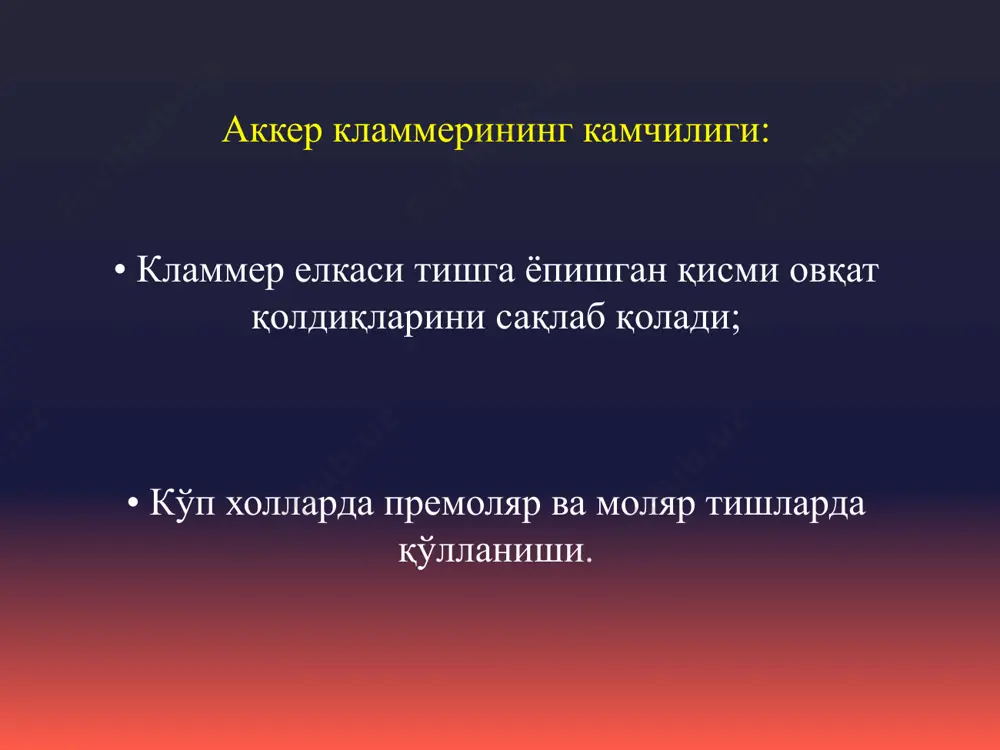 Аккер кламмерининг камчилиги:

• Кламмер елкаси тишга ёпишган қисми овқат қолдиқларини сақлаб қолади;

• Кўп холларда премоляр ва моляр тишларда қўлланиши.